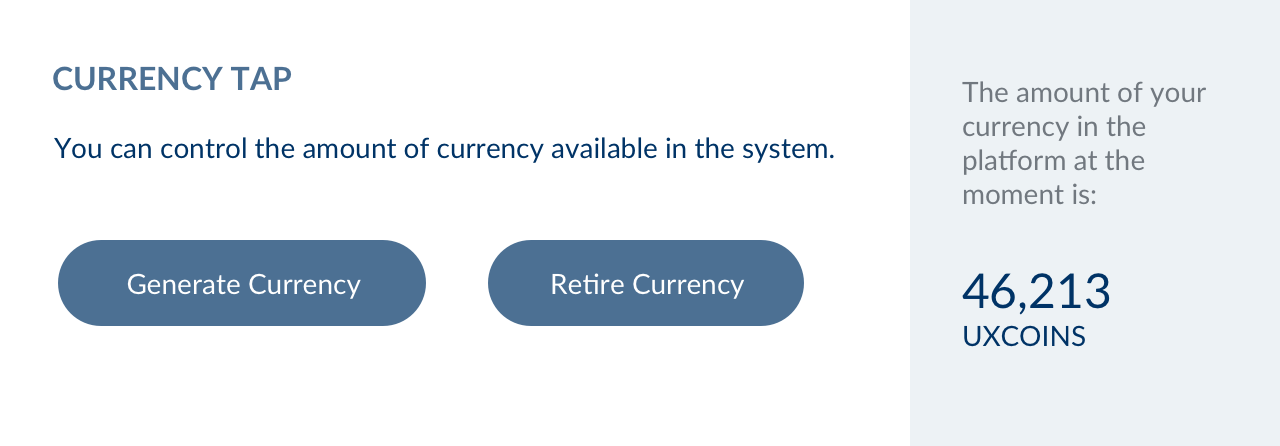 CURRENCY TAP

You can control the amount of currency available in the system.

Generate Currency

Retire Currency

The amount of your currency in the platform at the moment is:

46,213
UXCOINS